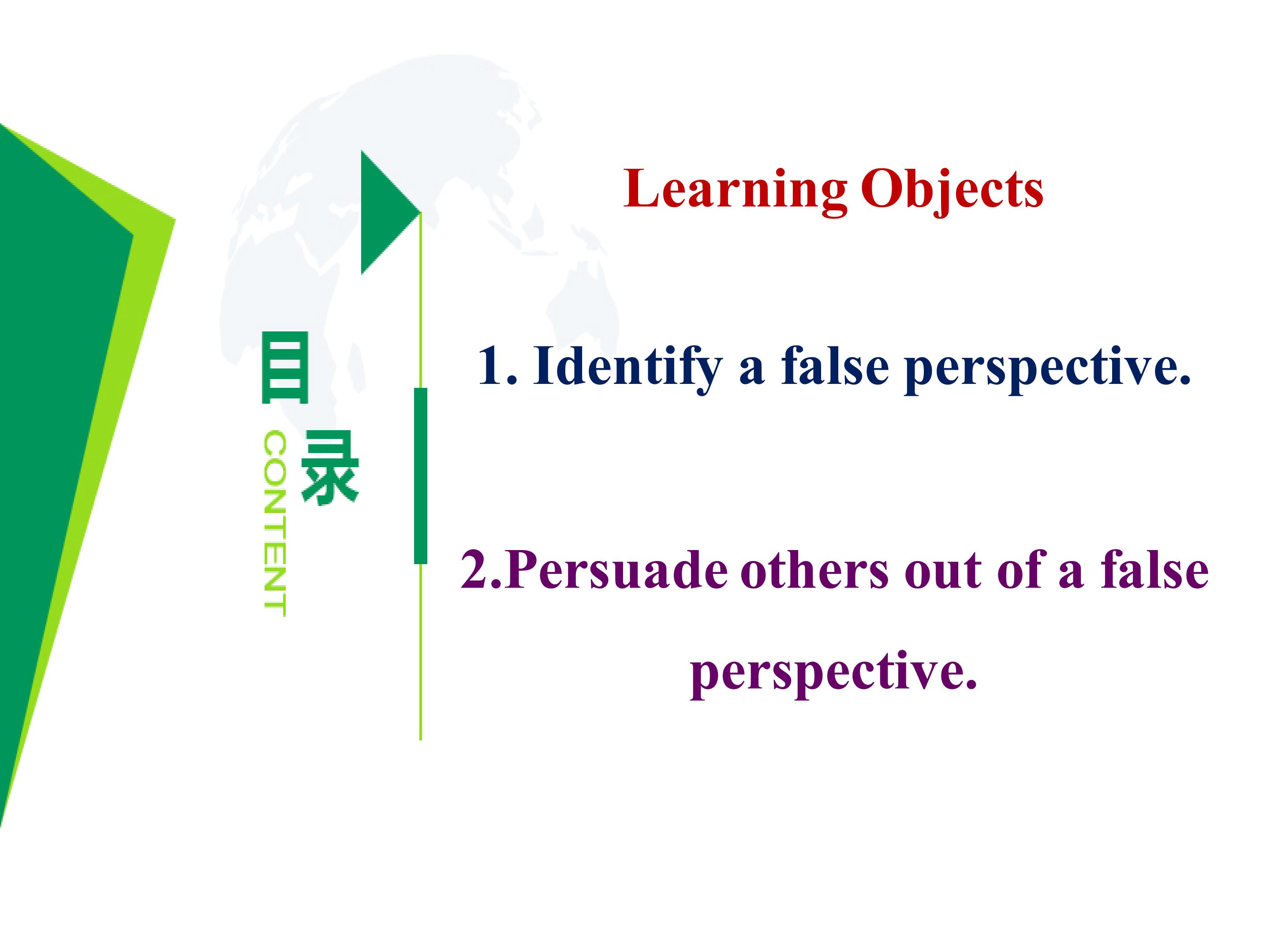 目录
CONTENT

Learning Objects

1. Identify a false perspective.

2.Persuade others out of a false perspective.